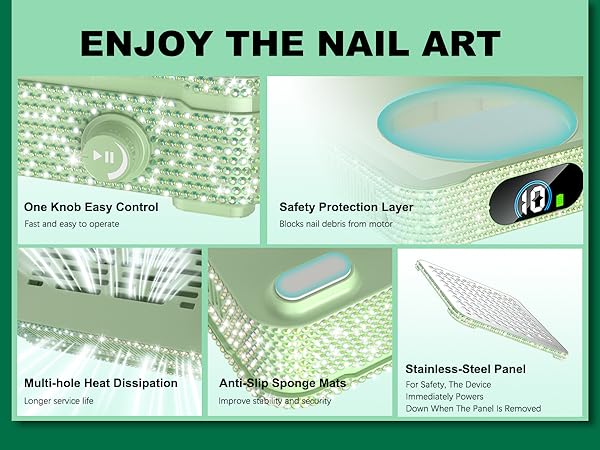 ENJOY THE NAIL ART

One Knob Easy Control
Fast and easy to operate

Safety Protection Layer
Blocks nail debris from motor

10

Multi-hole Heat Dissipation
Longer service life

Anti-Slip Sponge Mats
Improve stability and security

Stainless-Steel Panel
For Safety, The Device Immediately Powers Down When The Panel Is Removed